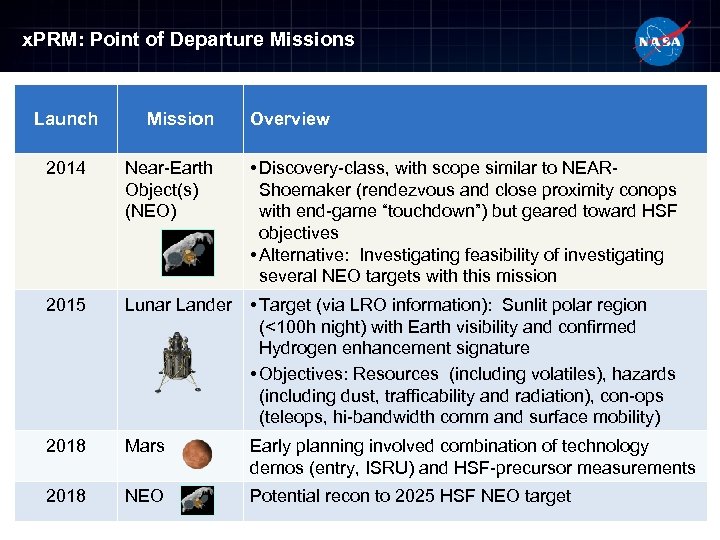 xPRM: Point of Departure Missions

NASA

| Launch | Mission | Overview |
|---|---|---|
| 2014 | Near-Earth Object(s) (NEO) | • Discovery-class, with scope similar to NEAR-Shoemaker (rendezvous and close proximity conops with end-game "touchdown") but geared toward HSF objectives • Alternative: Investigating feasibility of investigating several NEO targets with this mission |
| 2015 | Lunar Lander | • Target (via LRO information): Sunlit polar region (<100h night) with Earth visibility and confirmed Hydrogen enhancement signature • Objectives: Resources (including volatiles), hazards (including dust, trafficability and radiation), con-ops (teleops, hi-bandwidth comm and surface mobility) |
| 2018 | Mars | Early planning involved combination of technology demos (entry, ISRU) and HSF-precursor measurements |
| 2018 | NEO | Potential recon to 2025 HSF NEO target |